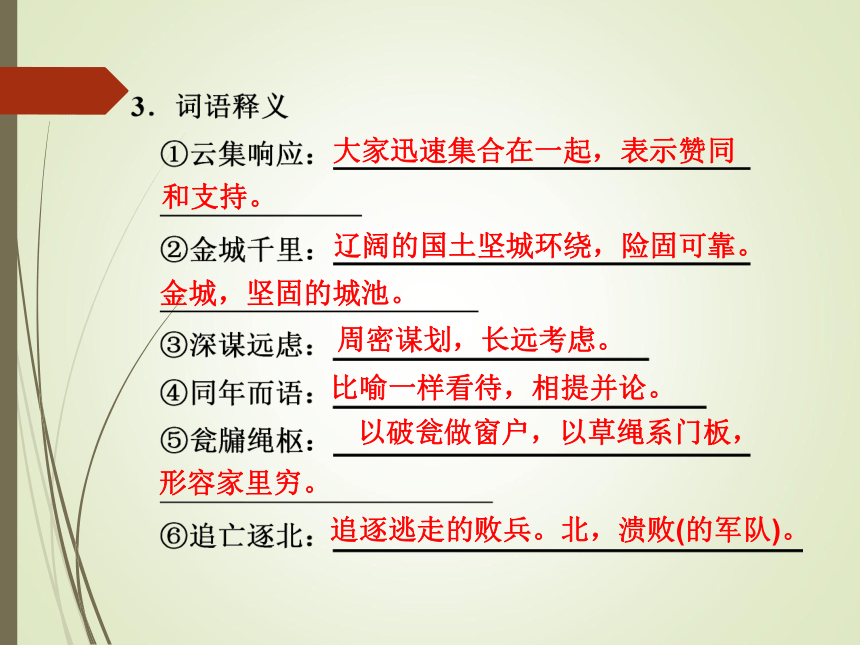 3．词语释义

①云集响应：大家迅速集合在一起，表示赞同和支持。

②金城千里：辽阔的国土坚城环绕，险固可靠。金城，坚固的城池。

③深谋远虑：周密谋划，长远考虑。

④同年而语：比喻一样看待，相提并论。

⑤瓮牖绳枢：以破瓮做窗户，以草绳系门板，形容家里穷。

⑥追亡逐北：追逐逃走的败兵。北，溃败(的军队)。